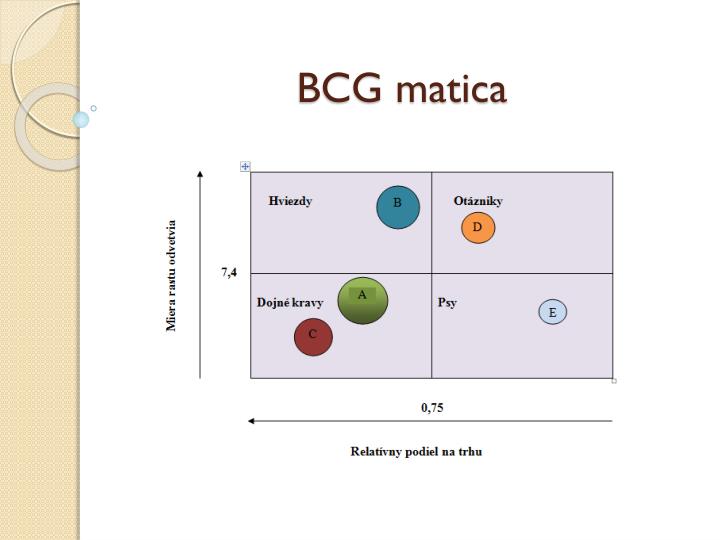 BCG matica

Miera rastu odvetvia

7,4

Hviezdy

B

Otázniky

D

Dojné kravy

A

C

Psy

E

0,75

Relatívny podiel na trhu